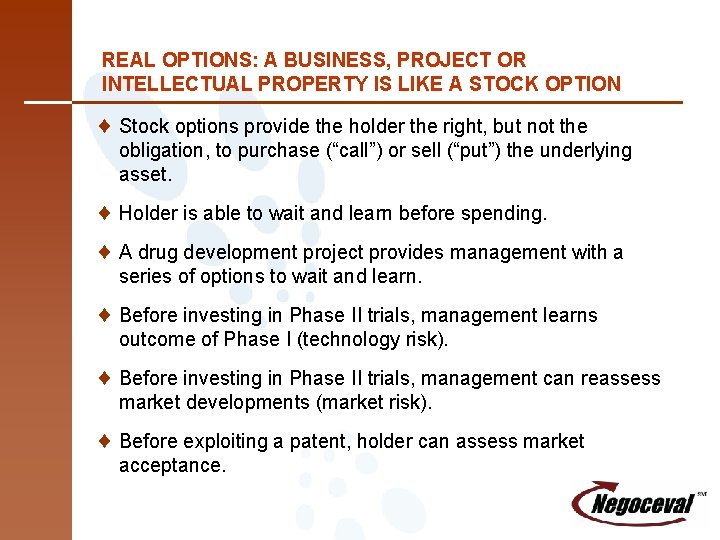 REAL OPTIONS: A BUSINESS, PROJECT OR INTELLECTUAL PROPERTY IS LIKE A STOCK OPTION

♦ Stock options provide the holder the right, but not the obligation, to purchase (“call”) or sell (“put”) the underlying asset.

♦ Holder is able to wait and learn before spending.

♦ A drug development project provides management with a series of options to wait and learn.

♦ Before investing in Phase II trials, management learns outcome of Phase I (technology risk).

♦ Before investing in Phase II trials, management can reassess market developments (market risk).

♦ Before exploiting a patent, holder can assess market acceptance.

Negoceval SM